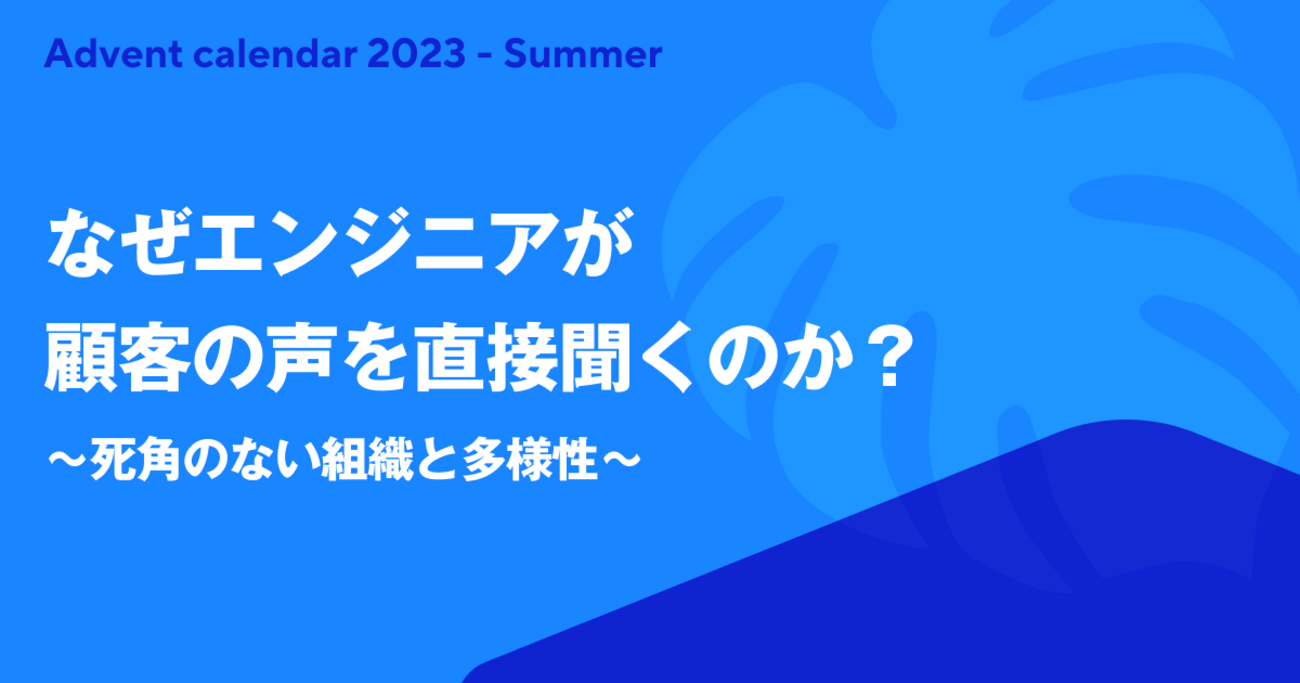 Advent calendar 2023 - Summer

なぜエンジニアが
顧客の声を直接聞くのか？
〜死角のない組織と多様性〜